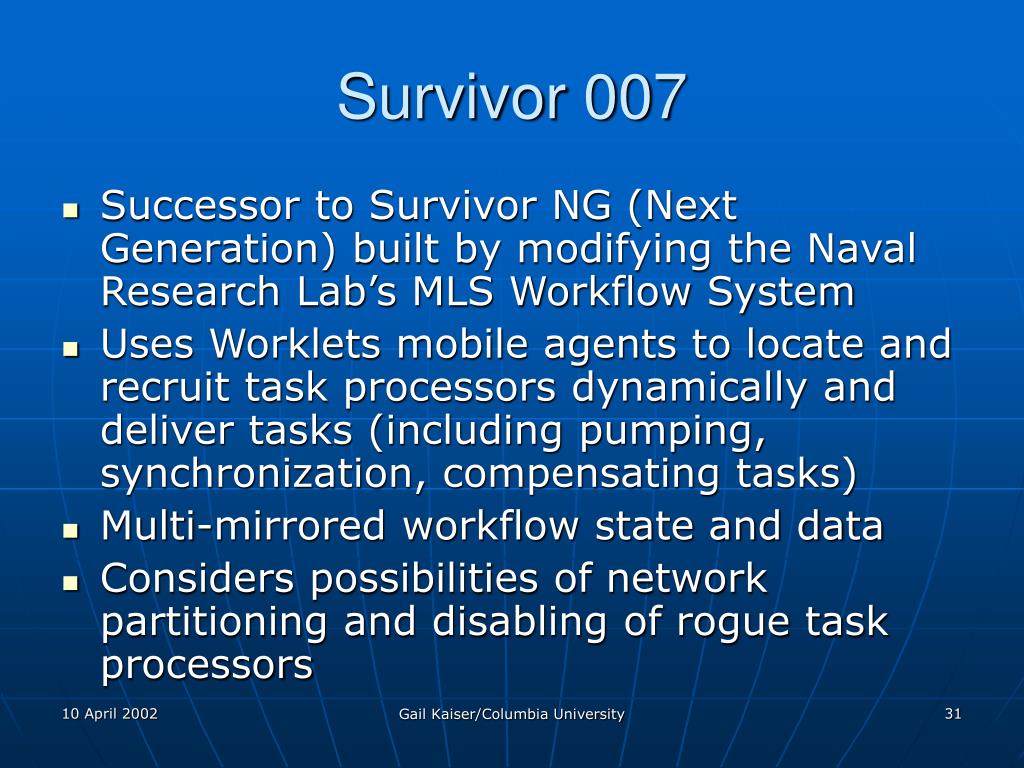 Survivor 007

- Successor to Survivor NG (Next Generation) built by modifying the Naval Research Lab’s MLS Workflow System
- Uses Worklets mobile agents to locate and recruit task processors dynamically and deliver tasks (including pumping, synchronization, compensating tasks)
- Multi-mirrored workflow state and data
- Considers possibilities of network partitioning and disabling of rogue task processors

10 April 2002
Gail Kaiser/Columbia University
31